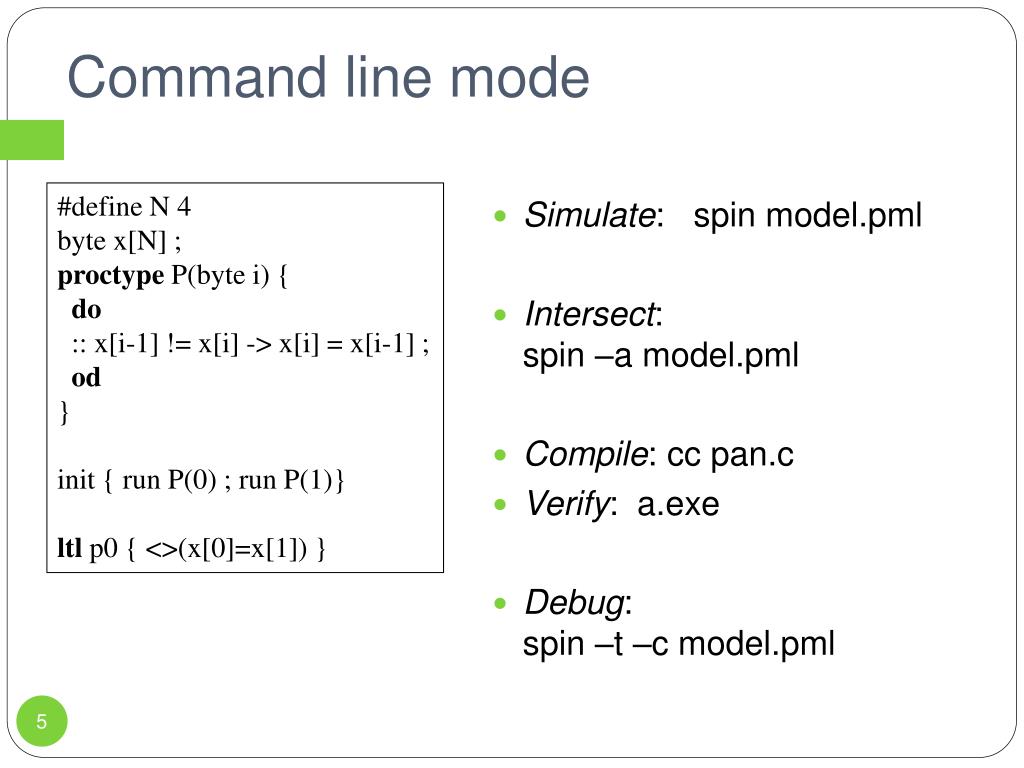 Command line mode

#define N 4
byte x[N] ;
proctype P(byte i) {
do
:: x[i-1] != x[i] -> x[i] = x[i-1] ;
od
}

init { run P(0) ; run P(1)}

ltl p0 { <>(x[0]=x[1]) }

- Simulate: spin model.pml
- Intersect: spin –a model.pml
- Compile: cc pan.c
- Verify: a.exe
- Debug: spin –t –c model.pml

5